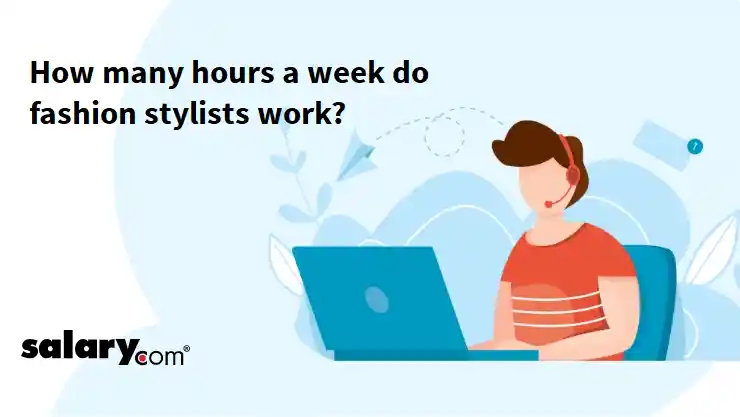 How many hours a week do fashion stylists work?

salary.com®